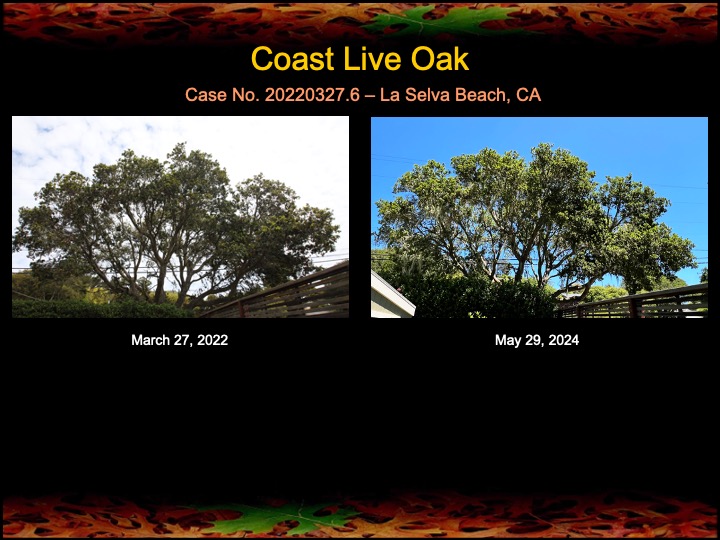 Coast Live Oak

Case No. 20220327.6 – La Selva Beach, CA

March 27, 2022

May 29, 2024